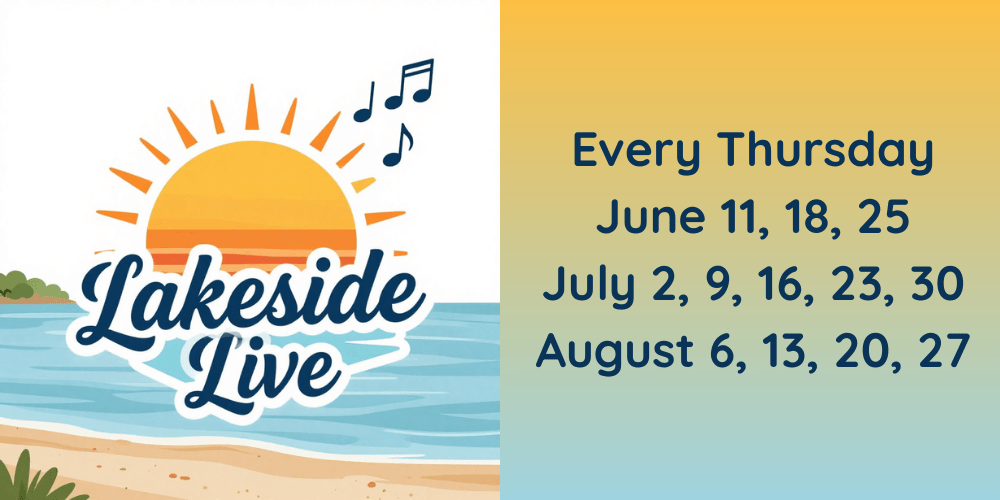 Lakeside Live

Every Thursday
June 11, 18, 25
July 2, 9, 16, 23, 30
August 6, 13, 20, 27